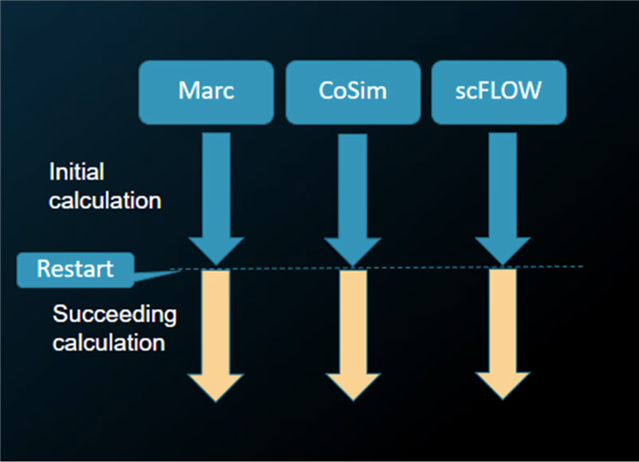 Marc
CoSim
scFLOW

Initial calculation

Restart

Succeeding calculation